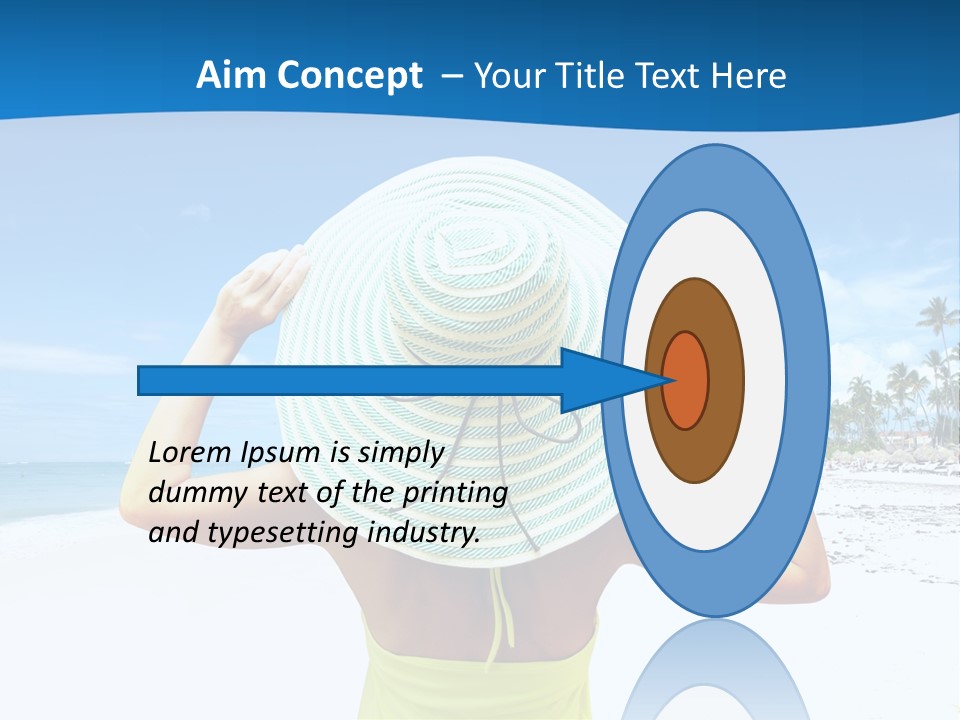 Aim Concept – Your Title Text Here

Lorem Ipsum is simply dummy text of the printing and typesetting industry.